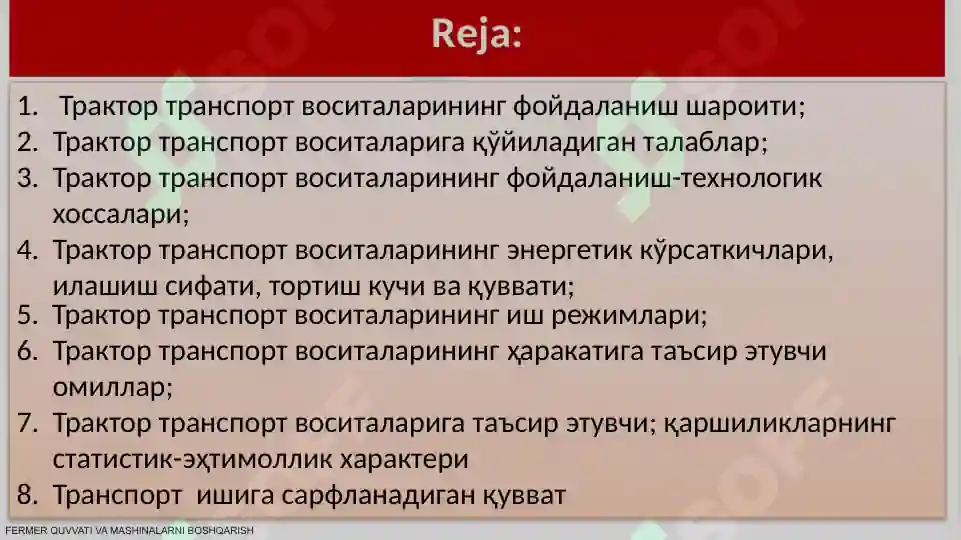 Reja:

1. Трактор транспорт воситаларининг фойдаланиш шароити;
2. Трактор транспорт воситаларига қўйиладиган талаблар;
3. Трактор транспорт воситаларининг фойдаланиш-технологик хоссалари;
4. Трактор транспорт воситаларининг энергетик кўрсаткичлари, илашиш сифати, тортиш кучи ва қуввати;
5. Трактор транспорт воситаларининг иш режимлари;
6. Трактор транспорт воситаларининг ҳаракатига таъсир этувчи омиллар;
7. Трактор транспорт воситаларига таъсир этувчи; қаршиликларнинг статистик-эҳтимоллик характери
8. Транспорт ишига сарфланадиган қувват

FERMER QUVVATI VA MASHINALARNI BOSHQARISH